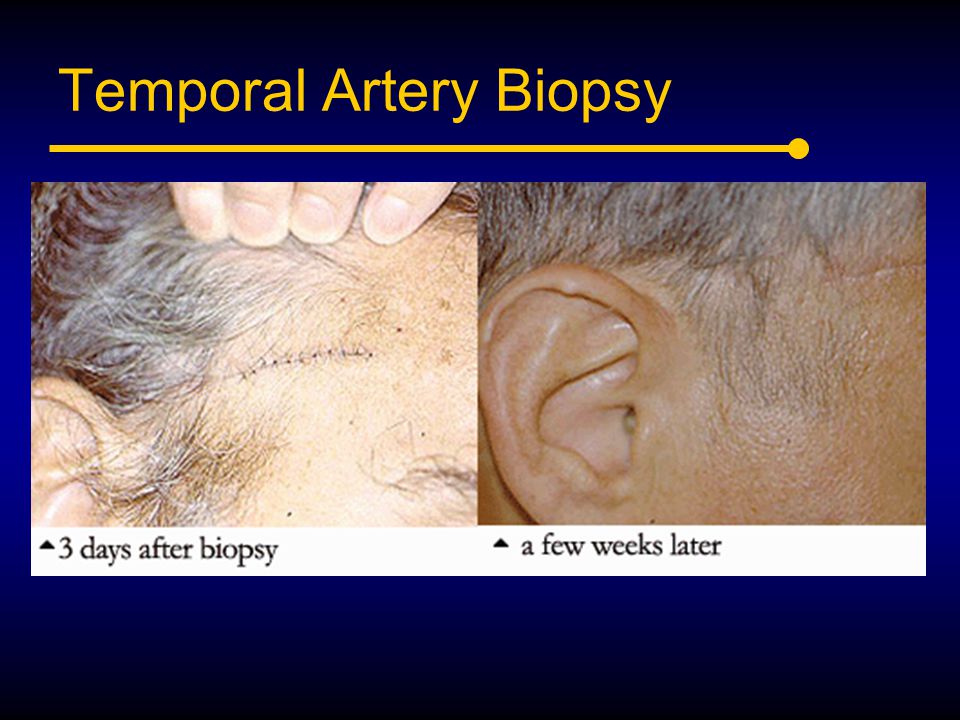 Temporal Artery Biopsy

▲ 3 days after biopsy

▲ a few weeks later